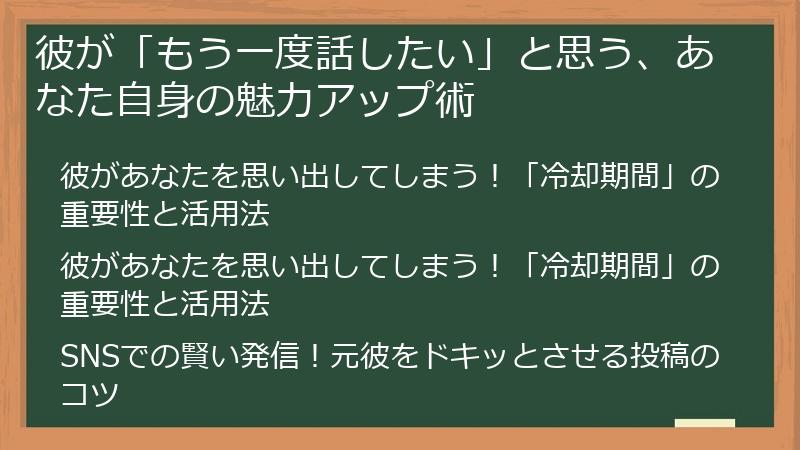 彼が「もう一度話したい」と思う、あなた自身の魅力アップ術

彼があなたを思い出してしまう！「冷却期間」の重要性と活用法

彼があなたを思い出してしまう！「冷却期間」の重要性と活用法

SNSでの賢い発信！元彼をドキッとさせる投稿のコツ